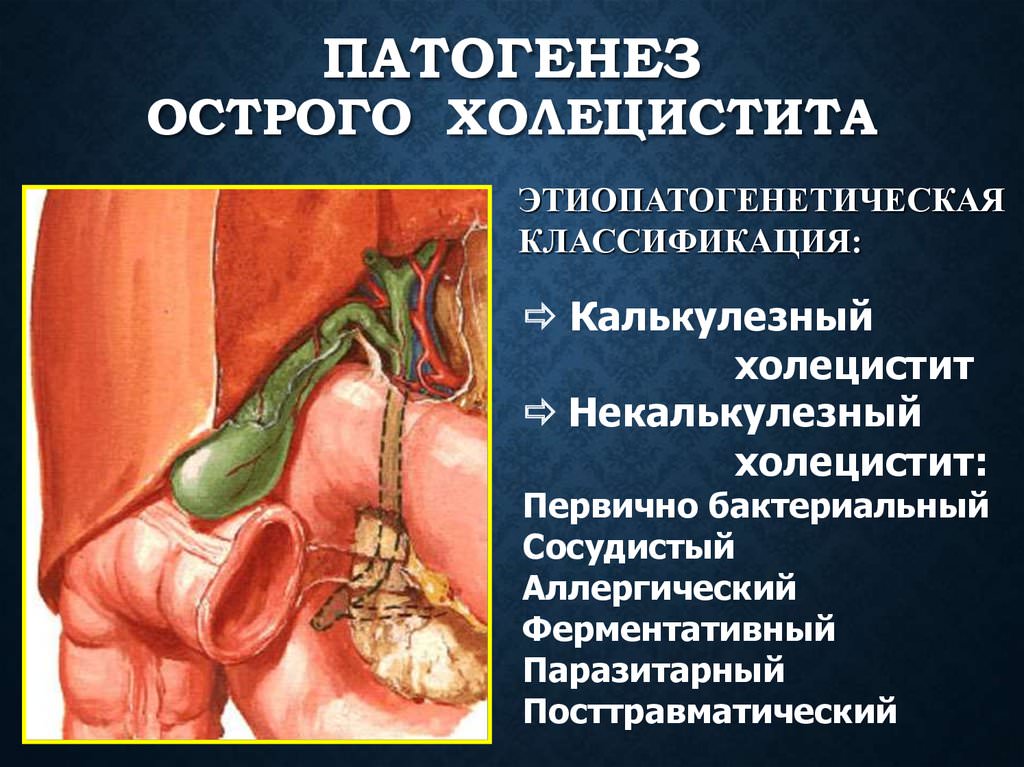 ПАТОГЕНЕЗ ОСТРОГО ХОЛЕЦИСТИТА

ЭТИОПАТОГЕНЕТИЧЕСКАЯ КЛАССИФИКАЦИЯ:

⇨ Калькулезный холецистит
⇨ Некалькулезный холецистит:
Первично бактериальный
Сосудистый
Аллергический
Ферментативный
Паразитарный
Посттравматический